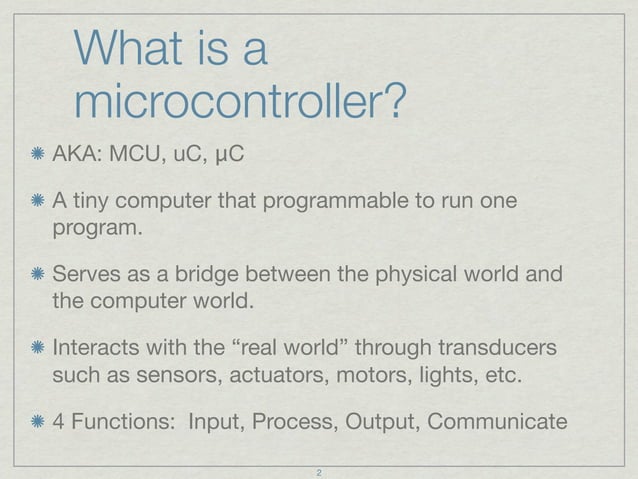 What is a microcontroller?

AKA: MCU, uC, μC

A tiny computer that programmable to run one program.

Serves as a bridge between the physical world and the computer world.

Interacts with the “real world” through transducers such as sensors, actuators, motors, lights, etc.

4 Functions: Input, Process, Output, Communicate

2